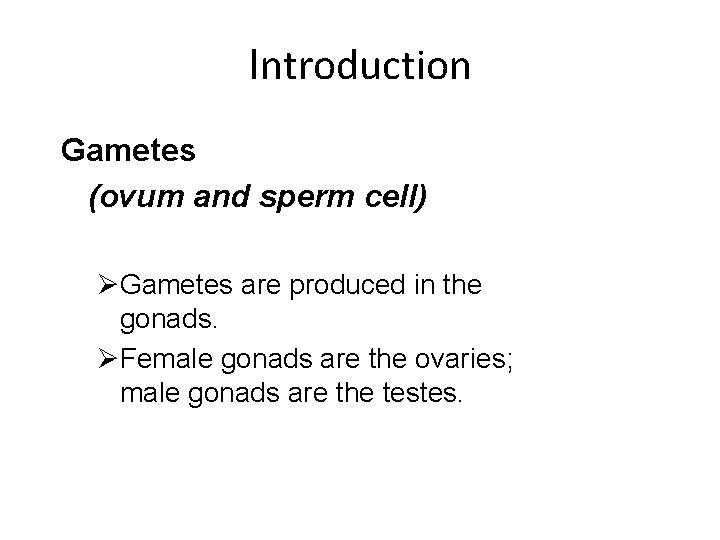 Introduction

Gametes

(ovum and sperm cell)

➢Gametes are produced in the gonads.

➢Female gonads are the ovaries; male gonads are the testes.